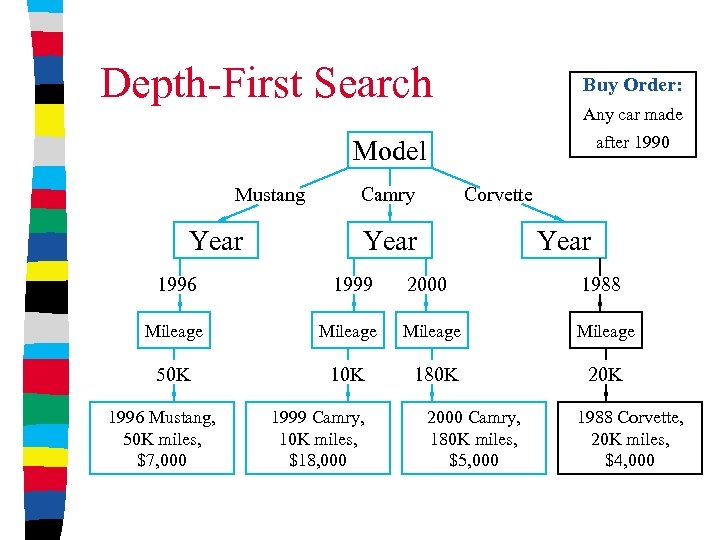 Depth-First Search

Buy Order:
Any car made after 1990

Model

Mustang
Camry
Corvette

Year
Year
Year

1996
1999
2000
1988

Mileage
Mileage
Mileage
Mileage

50K
10K
180K
20K

1996 Mustang, 50K miles, $7,000

1999 Camry, 10K miles, $18,000

2000 Camry, 180K miles, $5,000

1988 Corvette, 20K miles, $4,000